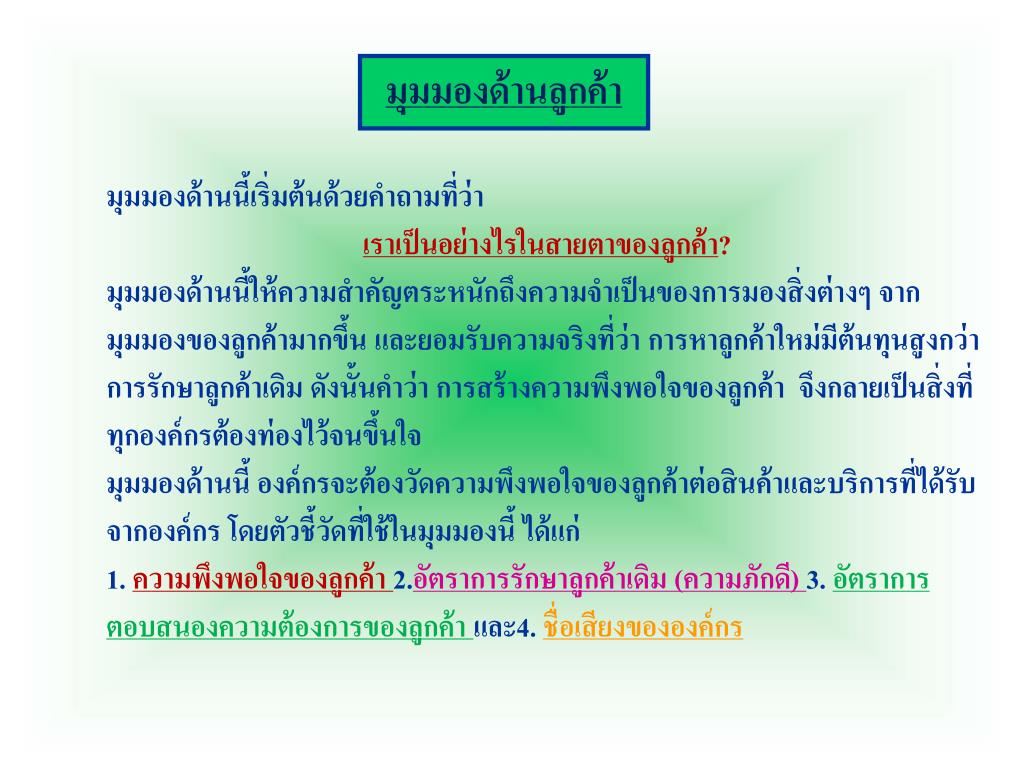 มุมมองด้านลูกค้า

มุมมองด้านนี้เริ่มต้นด้วยคำถามที่ว่า

เราเป็นอย่างไรในสายตาของลูกค้า?

มุมมองด้านนี้ให้ความสำคัญตระหนักถึงความจำเป็นของการมองสิ่งต่างๆ จากมุมมองของลูกค้ามากขึ้น และยอมรับความจริงที่ว่า การหาลูกค้าใหม่มีต้นทุนสูงกว่าการรักษาลูกค้าเดิม ดังนั้นคำว่า การสร้างความพึงพอใจของลูกค้า จึงกลายเป็นสิ่งที่ทุกองค์กรต้องท่องไว้จนขึ้นใจ

มุมมองด้านนี้ องค์กรจะต้องวัดความพึงพอใจของลูกค้าต่อสินค้าและบริการที่ได้รับจากองค์กร โดยตัวชี้วัดที่ใช้ในมุมมองนี้ ได้แก่

1. ความพึงพอใจของลูกค้า 2.อัตราการรักษาลูกค้าเดิม (ความภักดี) 3. อัตราการตอบสนองความต้องการของลูกค้า และ4. ชื่อเสียงขององค์กร